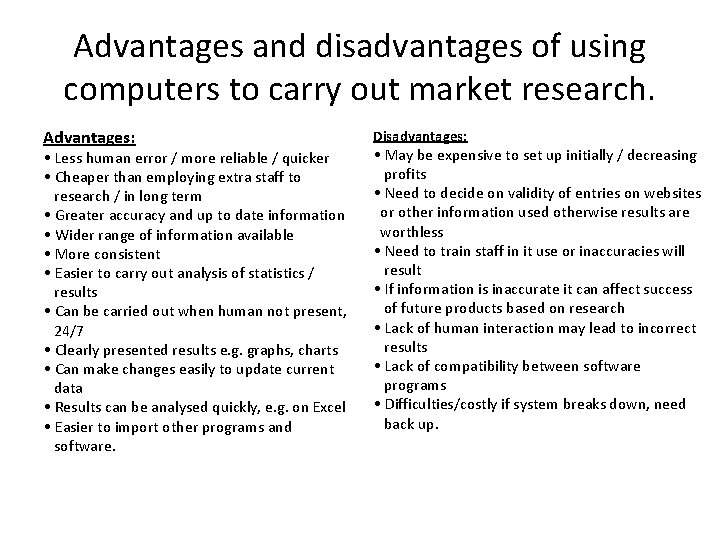 Advantages and disadvantages of using computers to carry out market research.

Advantages:
• Less human error / more reliable / quicker
• Cheaper than employing extra staff to research / in long term
• Greater accuracy and up to date information
• Wider range of information available
• More consistent
• Easier to carry out analysis of statistics / results
• Can be carried out when human not present, 24/7
• Clearly presented results e.g. graphs, charts
• Can make changes easily to update current data
• Results can be analysed quickly, e.g. on Excel
• Easier to import other programs and software.

Disadvantages:
• May be expensive to set up initially / decreasing profits
• Need to decide on validity of entries on websites or other information used otherwise results are worthless
• Need to train staff in it use or inaccuracies will result
• If information is inaccurate it can affect success of future products based on research
• Lack of human interaction may lead to incorrect results
• Lack of compatibility between software programs
• Difficulties/costly if system breaks down, need back up.